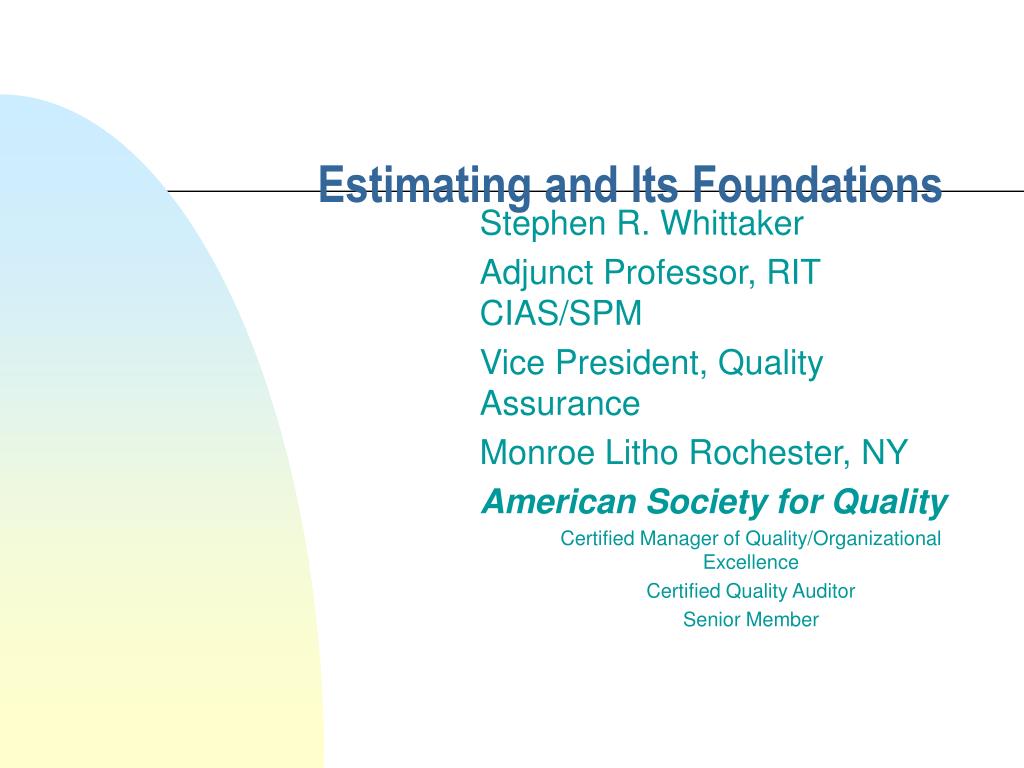 Estimating and Its Foundations

Stephen R. Whittaker

Adjunct Professor, RIT CIAS/SPM

Vice President, Quality Assurance

Monroe Litho Rochester, NY

American Society for Quality

Certified Manager of Quality/Organizational Excellence

Certified Quality Auditor

Senior Member